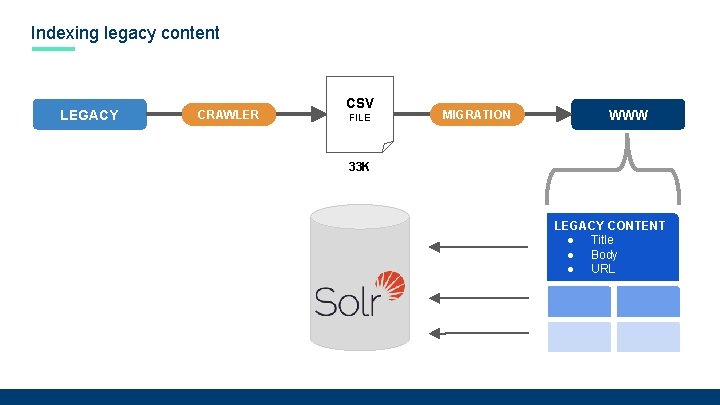 Indexing legacy content

LEGACY

CRAWLER

CSV
FILE

33K

MIGRATION

WWW

Solr

LEGACY CONTENT
• Title
• Body
• URL